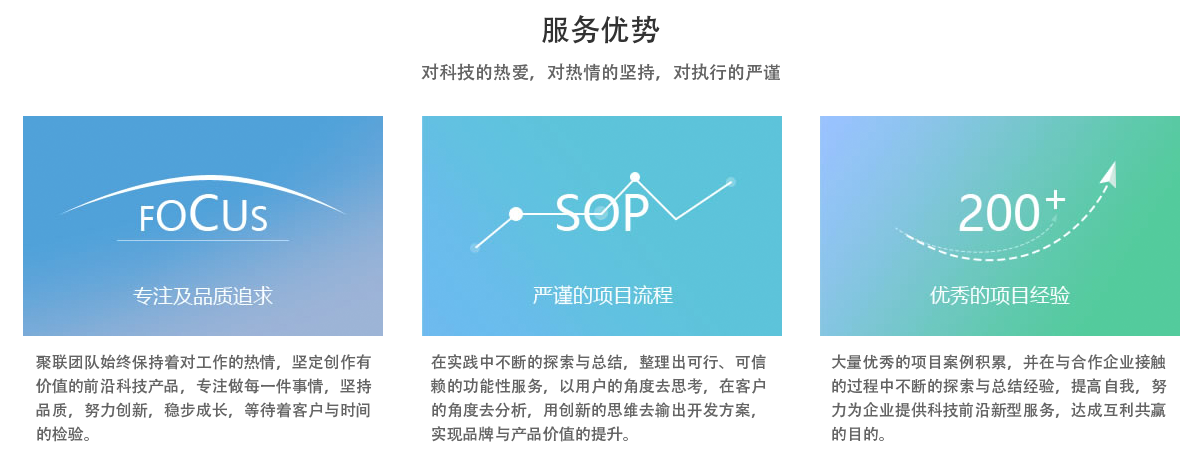 服务优势

对科技的热爱，对热情的坚持，对执行的严谨

FOCUS

专注及品质追求

聚联团队始终保持着对工作的热情，坚定创作有价值的前沿科技产品，专注做每一件事情，坚持品质，努力创新，稳步成长，等待着客户与时间的检验。

SOP

严谨的项目流程

在实践中不断的探索与总结，整理出可行、可信赖的功能性服务，以用户的角度去思考，在客户的角度去分析，用创新的思维去输出开发方案，实现品牌与产品价值的提升。

200+

优秀的项目经验

大量优秀的项目案例积累，并在与合作企业接触的过程中不断的探索与总结经验，提高自我，努力为企业提供科技前沿新型服务，达成互利共赢的目的。